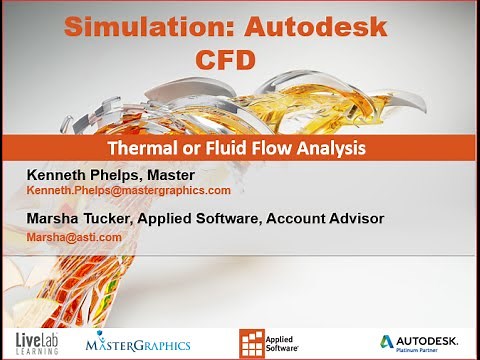 Simulation: Autodesk CFD

Thermal or Fluid Flow Analysis

Kenneth Phelps, Master
Kenneth.Phelps@mastergraphics.com

Marsha Tucker, Applied Software, Account Advisor
Marsha@asti.com

LiveLab LEARNING

MASTERGRAPHICS

Applied Software

AUTODESK. Platinum Partner